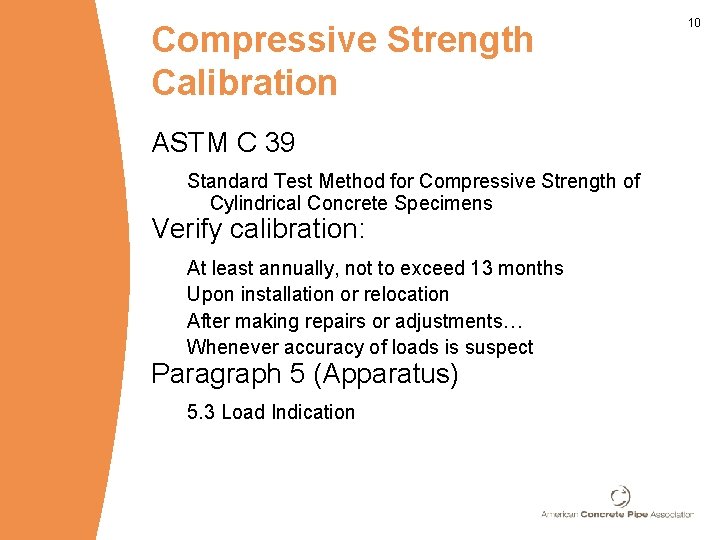 10

Compressive Strength Calibration

ASTM C 39

Standard Test Method for Compressive Strength of Cylindrical Concrete Specimens

Verify calibration:

At least annually, not to exceed 13 months

Upon installation or relocation

After making repairs or adjustments…

Whenever accuracy of loads is suspect

Paragraph 5 (Apparatus)

5.3 Load Indication

American Concrete Pipe Association